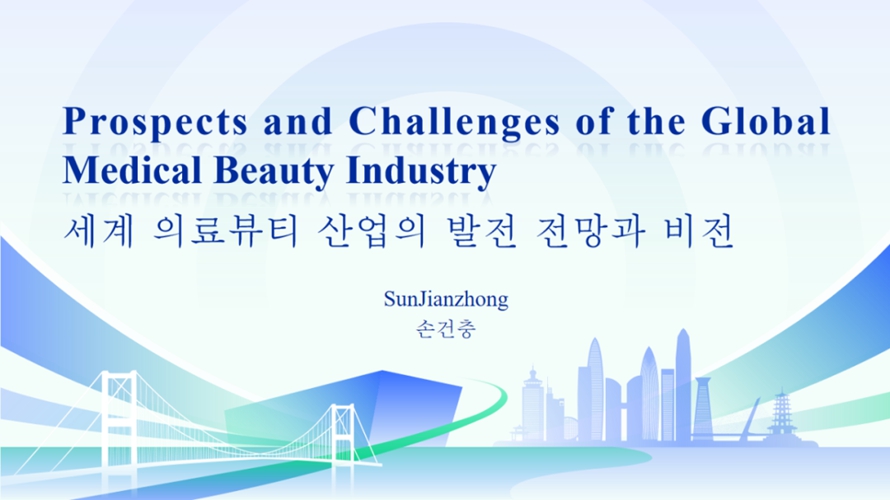 Prospects and Challenges of the Global Medical Beauty Industry
세계 의료뷰티 산업의 발전 전망과 비전

SunJianzhong
손건충